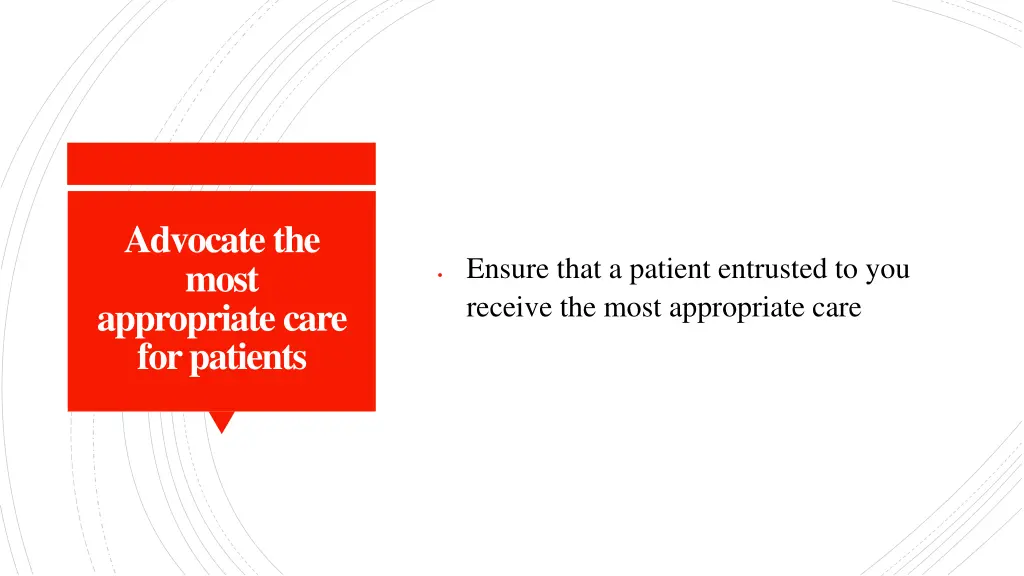 Advocate the most appropriate care for patients

Ensure that a patient entrusted to you receive the most appropriate care